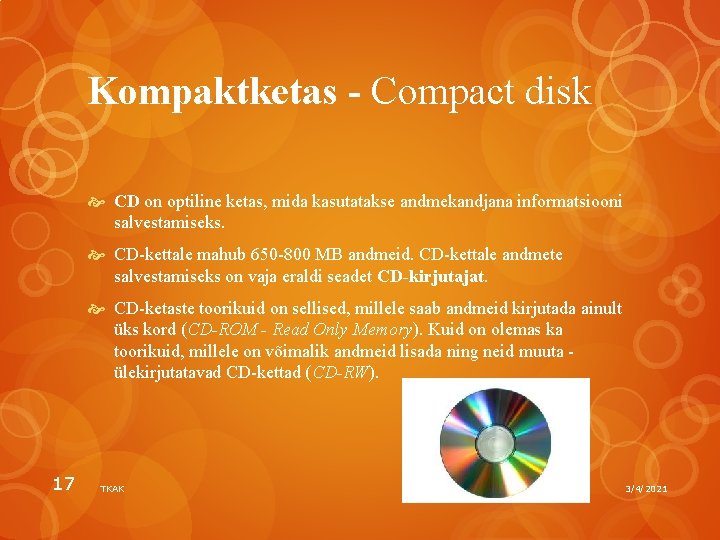 Kompaktketas - Compact disk

CD on optiline ketas, mida kasutatakse andmekandjana informatsiooni salvestamiseks.

CD-kettale mahub 650-800 MB andmeid. CD-kettale andmete salvestamiseks on vaja eraldi seadet CD-kirjutajat.

CD-ketaste toorikuid on sellised, millele saab andmeid kirjutada ainult üks kord (CD-ROM - Read Only Memory). Kuid on olemas ka toorikuid, millele on võimalik andmeid lisada ning neid muuta - ülekirjutatavad CD-kettad (CD-RW).

17

TKAK

3/4/2021